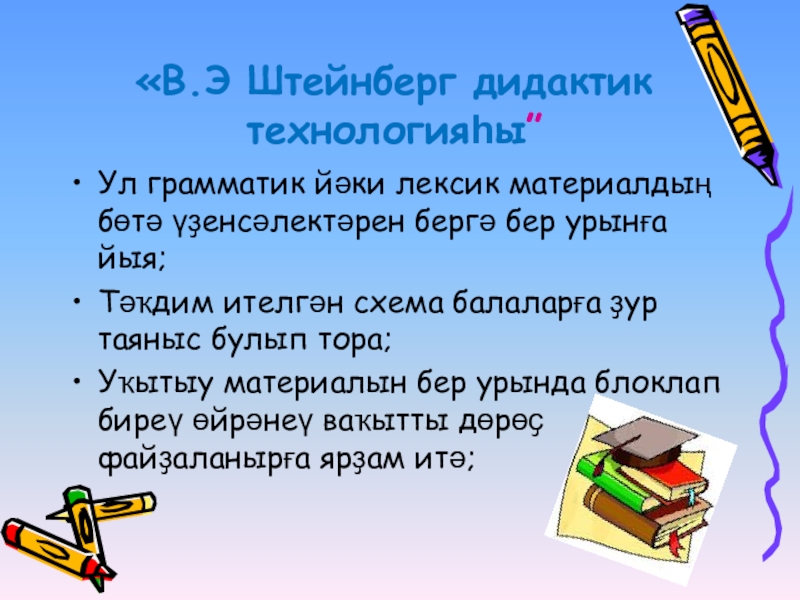 «В.Э Штейнберг дидактик технологияһы”

• Ул грамматик йәки лексик материалдың бөтә үҙенсәлектәрен бергә бер урынға йыя;
• Тәҡдим ителгән схема балаларға ҙур таяныс булып тора;
• Уҡытыу материалын бер урында блоклап биреү өйрәнеү ваҡытты дөрөҫ файҙаланырға ярҙам итә;